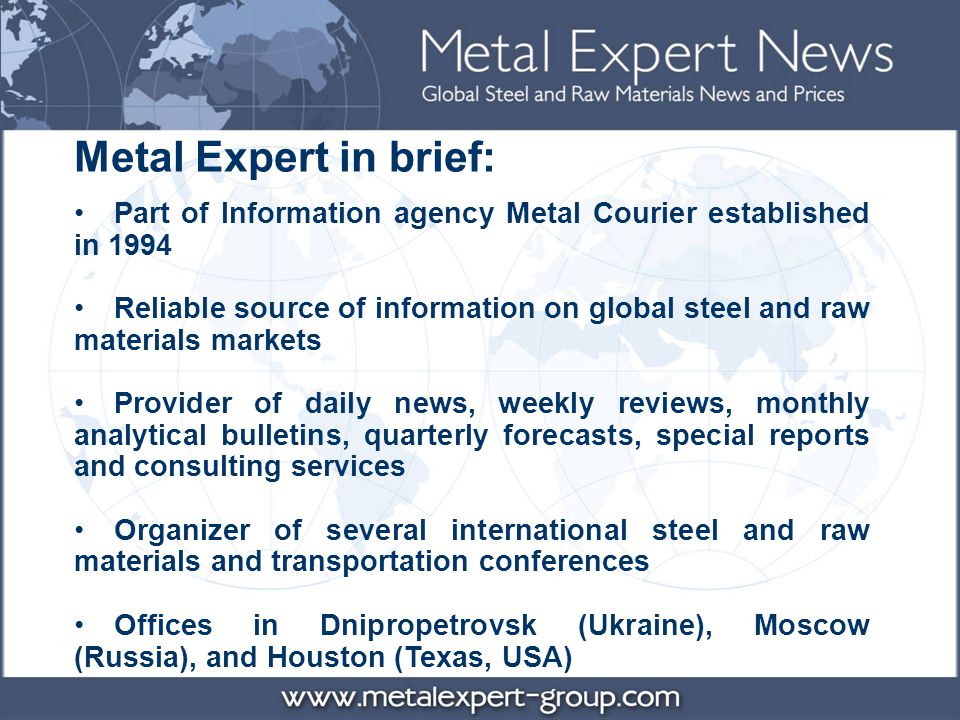 Metal Expert News
Global Steel and Raw Materials News and Prices

Metal Expert in brief:

• Part of Information agency Metal Courier established in 1994

• Reliable source of information on global steel and raw materials markets

• Provider of daily news, weekly reviews, monthly analytical bulletins, quarterly forecasts, special reports and consulting services

• Organizer of several international steel and raw materials and transportation conferences

• Offices in Dnipropetrovsk (Ukraine), Moscow (Russia), and Houston (Texas, USA)

www.metalexpert-group.com